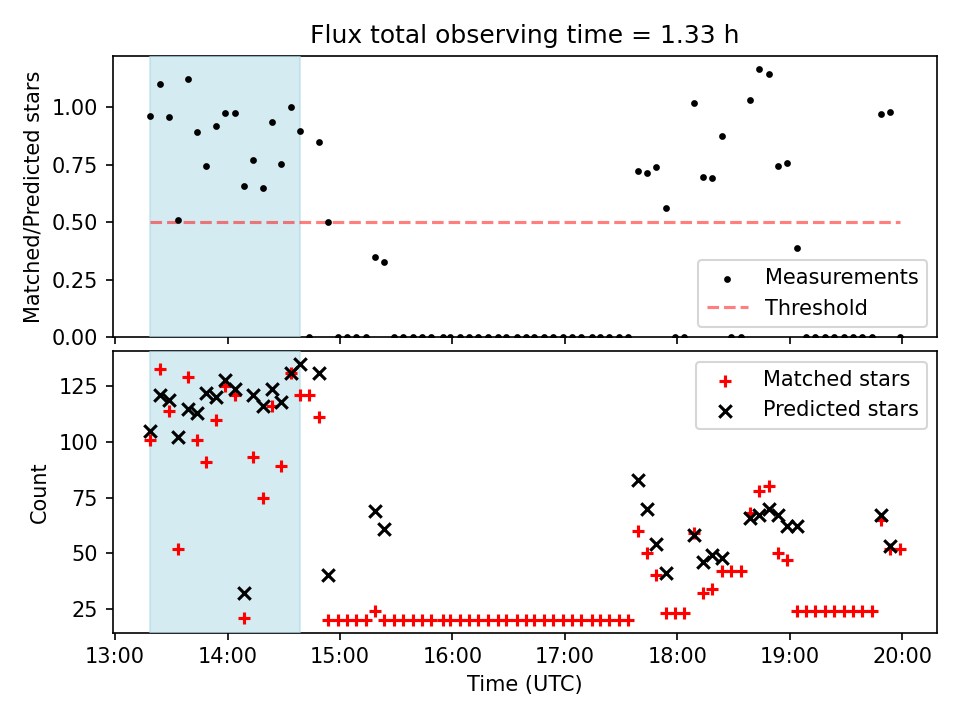 Flux total observing time = 1.33 h

Matched/Predicted stars

1.00
0.75
0.50
0.25
0.00

Measurements
Threshold

Count

125
100
75
50
25

Matched stars
Predicted stars

13:00 14:00 15:00 16:00 17:00 18:00 19:00 20:00

Time (UTC)